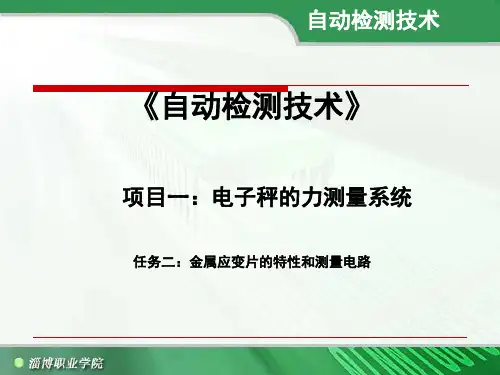 自动检测技术

《自动检测技术》

项目一：电子秤的力测量系统

任务二：金属应变片的特性和测量电路

淄博职业学院